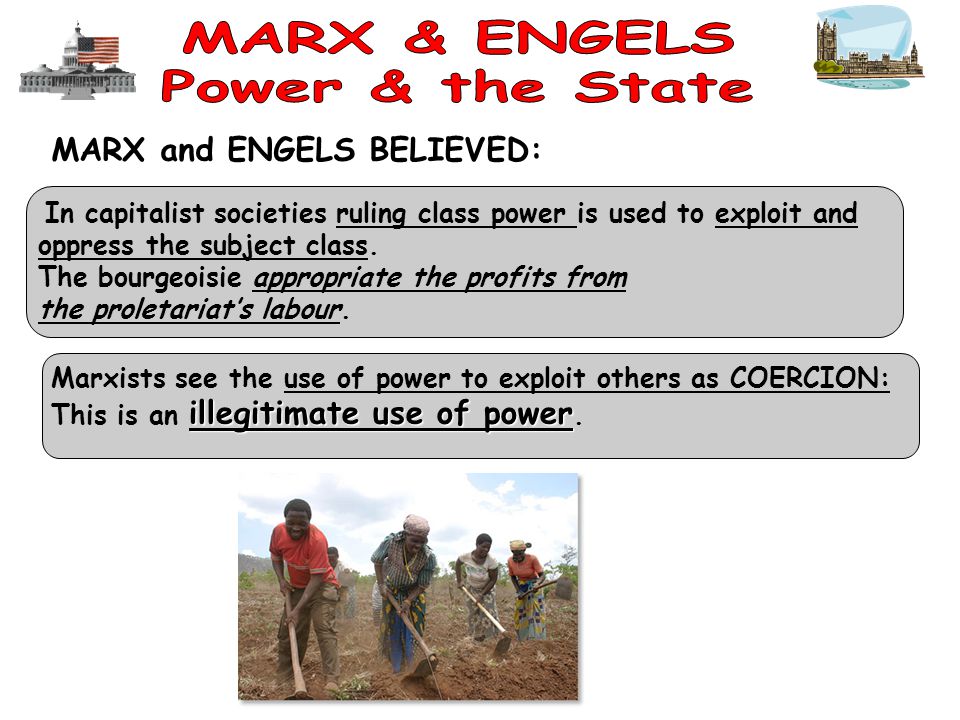 MARX & ENGELS
Power & the State

MARX and ENGELS BELIEVED:

In capitalist societies ruling class power is used to exploit and oppress the subject class.
The bourgeoisie appropriate the profits from the proletariat's labour.

Marxists see the use of power to exploit others as COERCION:
This is an illegitimate use of power.